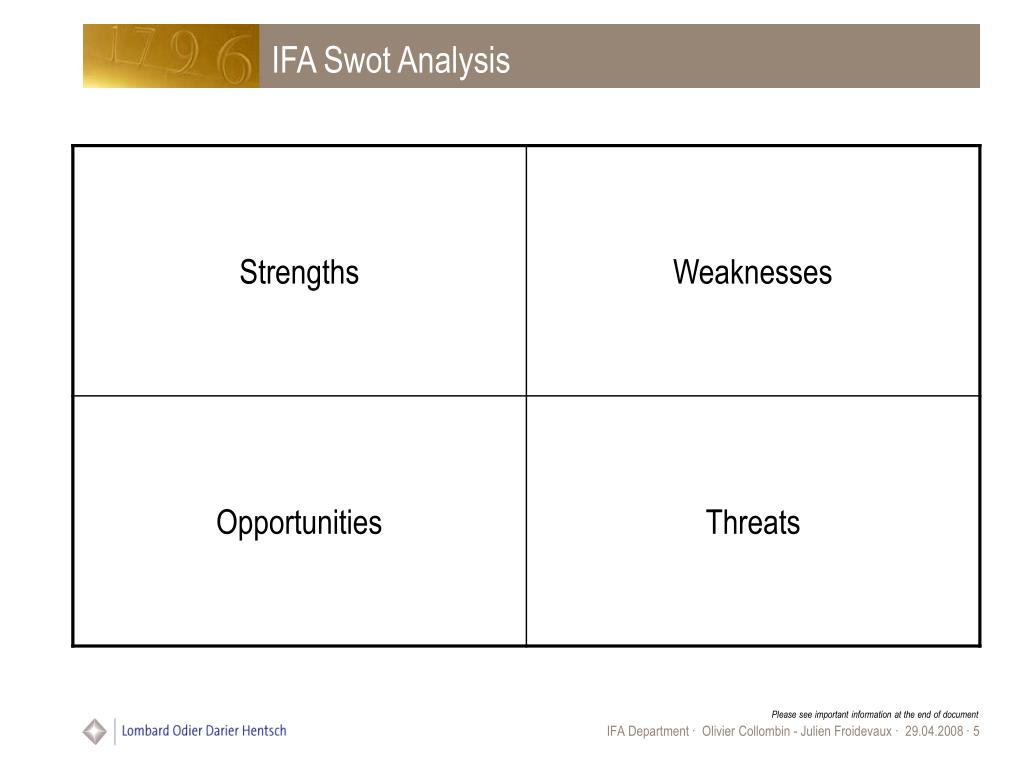 1796

IFA Swot Analysis

| Strengths | Weaknesses |
|---|---|
| Opportunities | Threats |

Lombard Odier Darier Hentsch

Please see important information at the end of document

IFA Department · Olivier Collombin - Julien Froidevaux · 29.04.2008 · 5